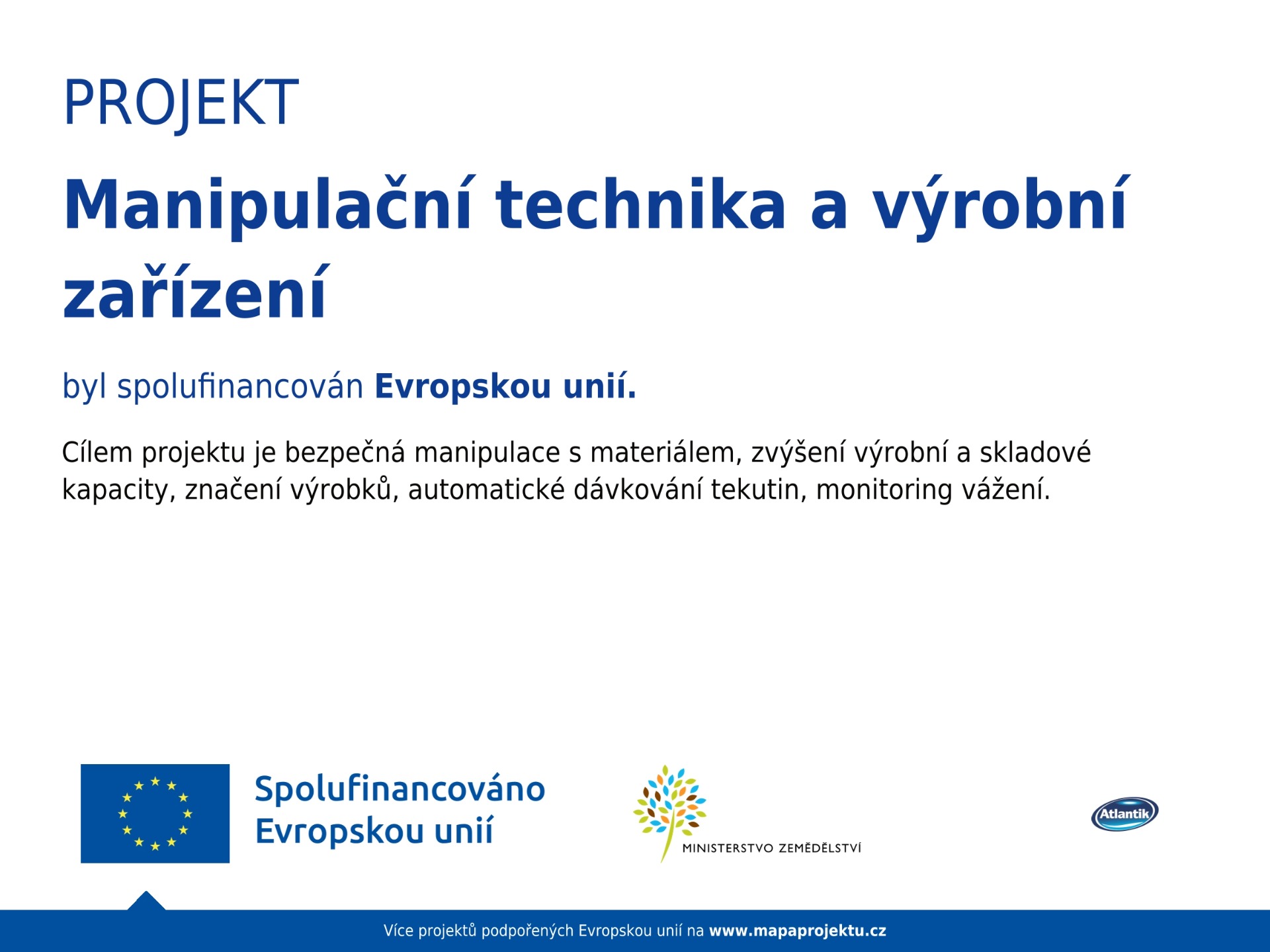 PROJEKT

Manipulační technika a výrobní zařízení

byl spolufinancován Evropskou unií.

Cílem projektu je bezpečná manipulace s materiálem, zvýšení výrobní a skladové kapacity, značení výrobků, automatické dávkování tekutin, monitoring vážení.

Spolufinancováno Evropskou unií

MINISTERSTVO ZEMĚDĚLSTVÍ

Atlantik

Více projektů podpořených Evropskou unií na www.mapaprojektu.cz